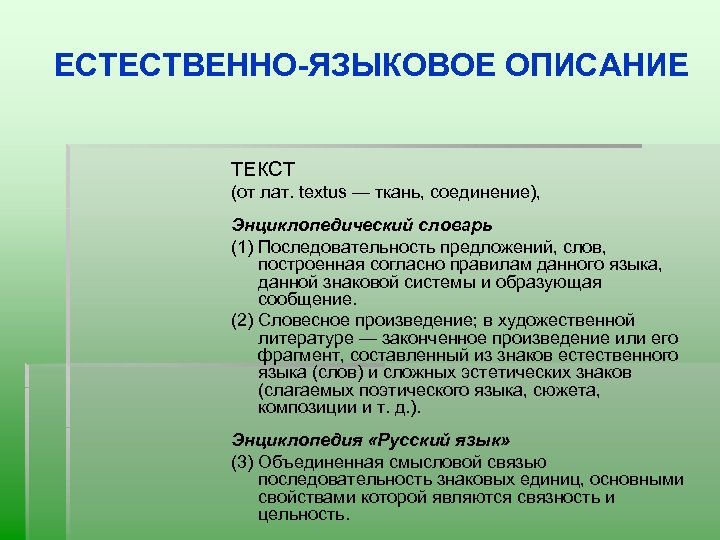 ЕСТЕСТВЕННО-ЯЗЫКОВОЕ ОПИСАНИЕ

ТЕКСТ
(от лат. textus — ткань, соединение),

Энциклопедический словарь

(1) Последовательность предложений, слов, построенная согласно правилам данного языка, данной знаковой системы и образующая сообщение.

(2) Словесное произведение; в художественной литературе — законченное произведение или его фрагмент, составленный из знаков естественного языка (слов) и сложных эстетических знаков (слагаемых поэтического языка, сюжета, композиции и т. д.).

Энциклопедия «Русский язык»

(3) Объединенная смысловой связью последовательность знаковых единиц, основными свойствами которой являются связность и цельность.